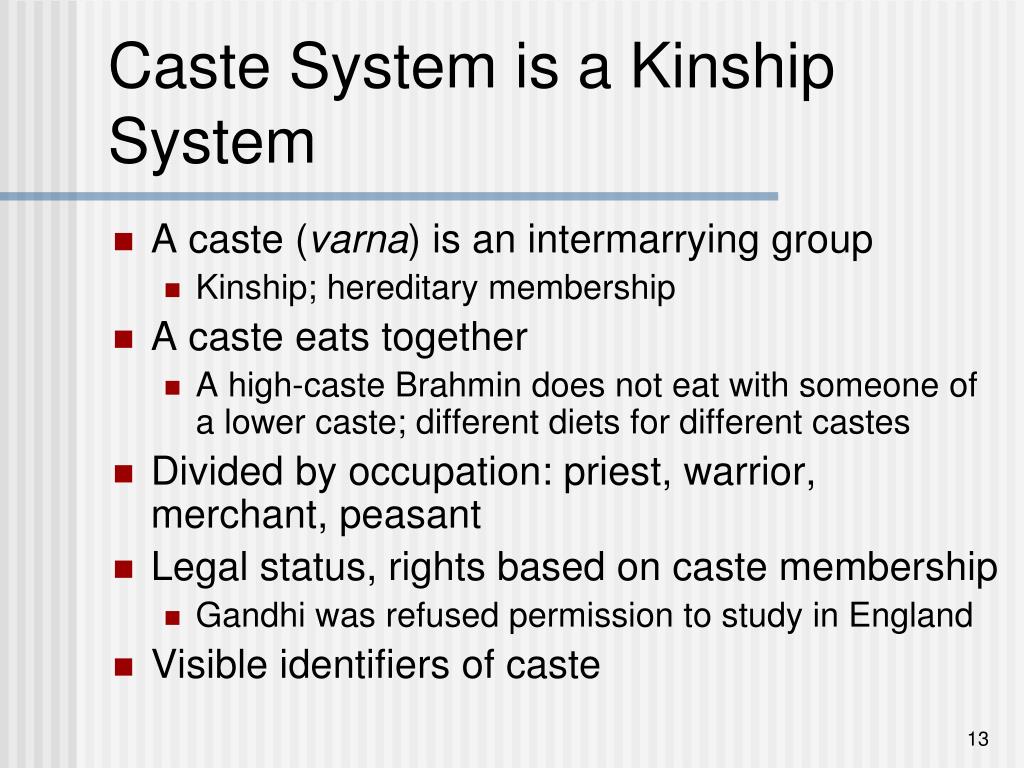 Caste System is a Kinship System

- A caste (varna) is an intermarrying group
  - Kinship; hereditary membership
- A caste eats together
  - A high-caste Brahmin does not eat with someone of a lower caste; different diets for different castes
- Divided by occupation: priest, warrior, merchant, peasant
- Legal status, rights based on caste membership
  - Gandhi was refused permission to study in England
- Visible identifiers of caste

13